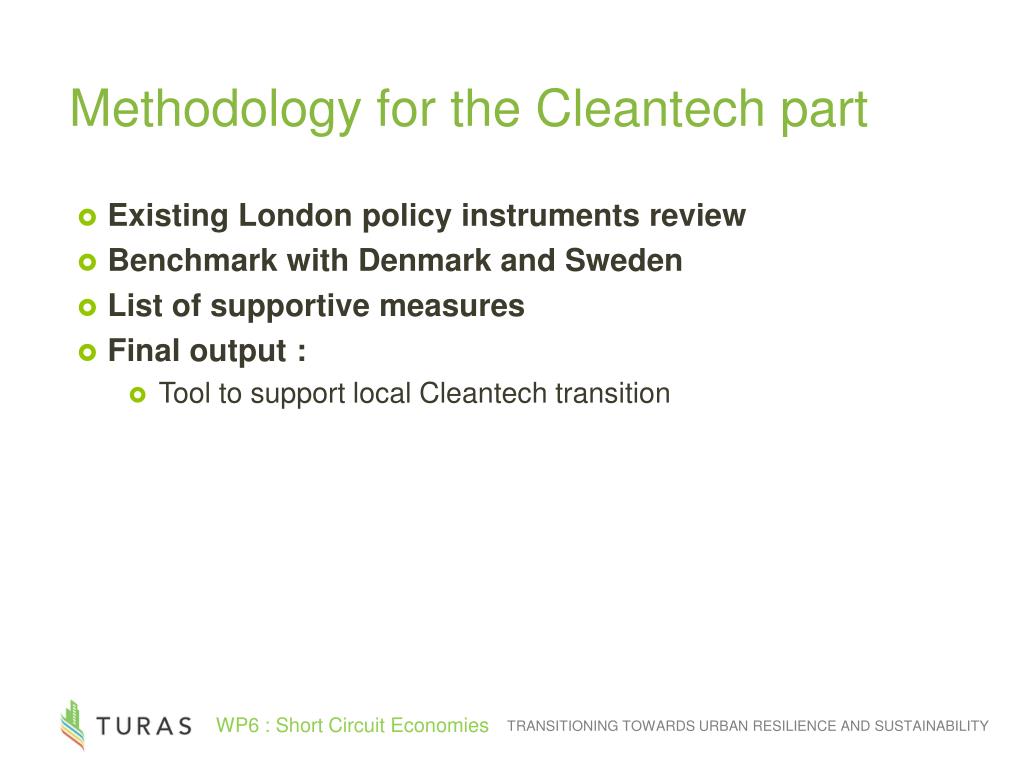 Methodology for the Cleantech part

Existing London policy instruments review
Benchmark with Denmark and Sweden
List of supportive measures
Final output :
Tool to support local Cleantech transition

TURAS WP6 : Short Circuit Economies TRANSITIONING TOWARDS URBAN RESILIENCE AND SUSTAINABILITY